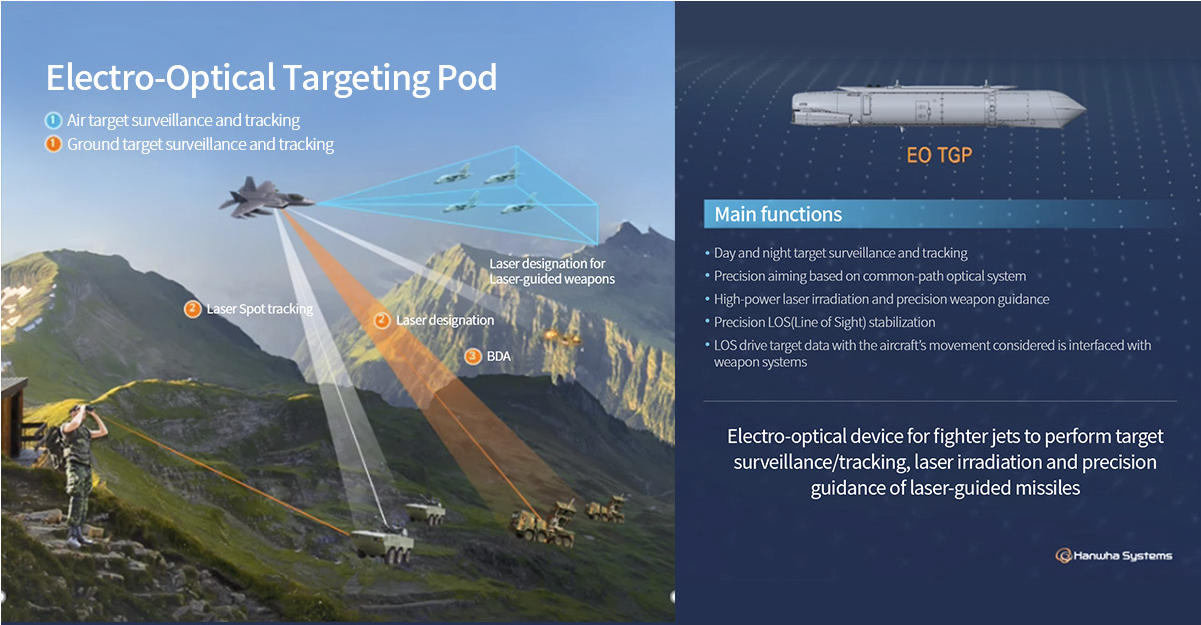 Electro-Optical Targeting Pod

1 Air target surveillance and tracking
1 Ground target surveillance and tracking

Laser designation for Laser-guided weapons

2 Laser Spot tracking

2 Laser designation

3 BDA

EO TGP

Main functions

• Day and night target surveillance and tracking
• Precision aiming based on common-path optical system
• High-power laser irradiation and precision weapon guidance
• Precision LOS(Line of Sight) stabilization
• LOS drive target data with the aircraft's movement considered is interfaced with weapon systems

Electro-optical device for fighter jets to perform target surveillance/tracking, laser irradiation and precision guidance of laser-guided missiles

Hanwha Systems